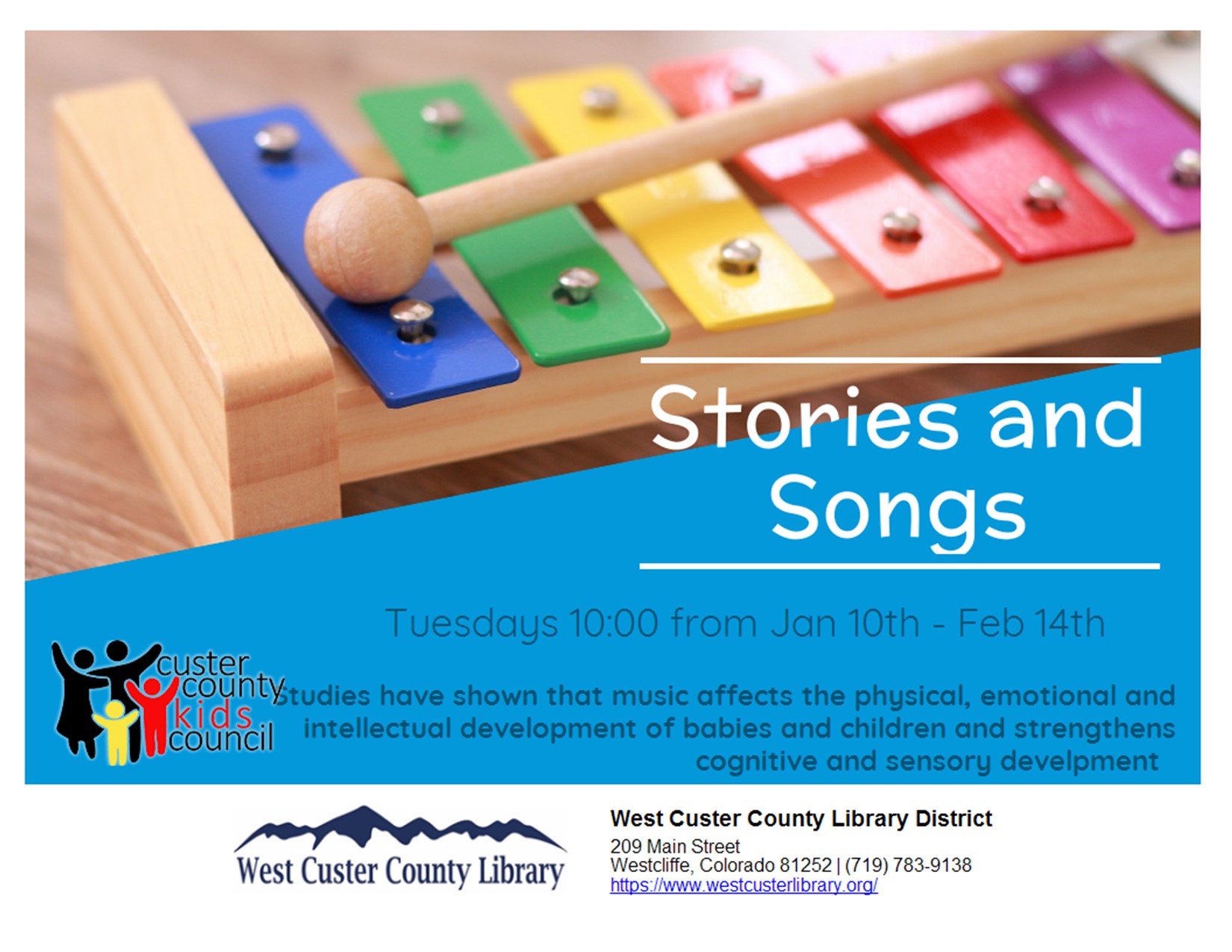 Stories and Songs

Tuesdays 10:00 from Jan 10th - Feb 14th

custer county kids council

Studies have shown that music affects the physical, emotional and intellectual development of babies and children and strengthens cognitive and sensory develpment

West Custer County Library

West Custer County Library District
209 Main Street
Westcliffe, Colorado 81252 | (719) 783-9138
https://www.westcusterlibrary.org/